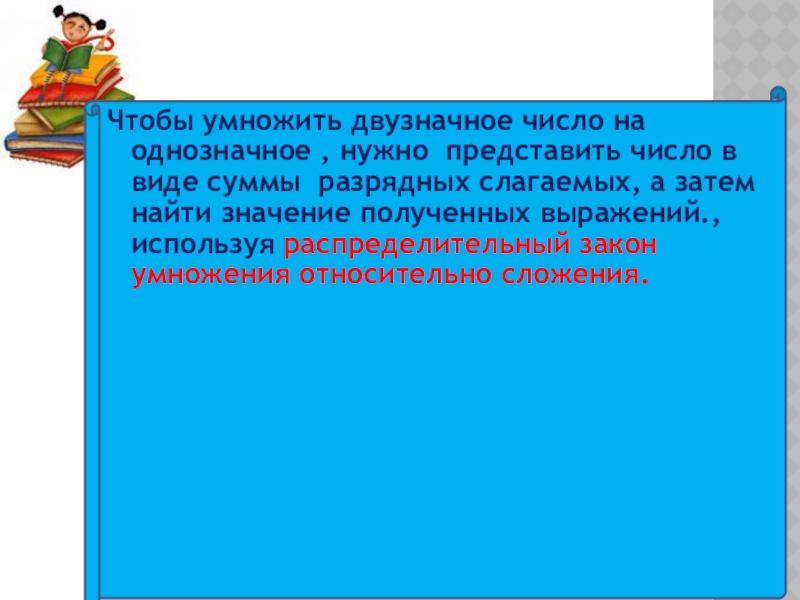 Чтобы умножить двузначное число на однозначное , нужно представить число в виде суммы разрядных слагаемых, а затем найти значение полученных выражений., используя распределительный закон умножения относительно сложения.